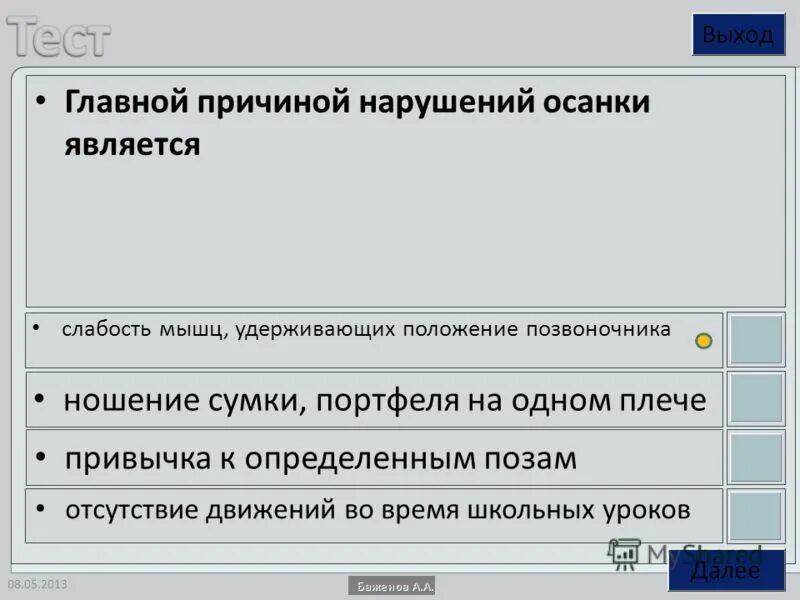 Тест

Выход

• Главной причиной нарушений осанки является

• слабость мышц, удерживающих положение позвоночника

• ношение сумки, портфеля на одном плече

• привычка к определенным позам

• отсутствие движений во время школьных уроков

MyShared

Далее

08.05.2013

Баженов А.А.